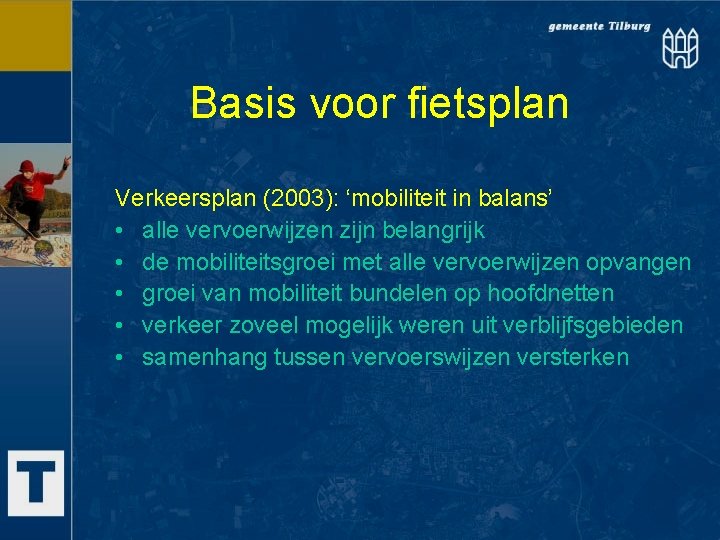 gemeente Tilburg

Basis voor fietsplan

Verkeersplan (2003): ‘mobiliteit in balans’
• alle vervoerwijzen zijn belangrijk
• de mobiliteitsgroei met alle vervoerwijzen opvangen
• groei van mobiliteit bundelen op hoofdnetten
• verkeer zoveel mogelijk weren uit verblijfsgebieden
• samenhang tussen vervoerswijzen versterken

T